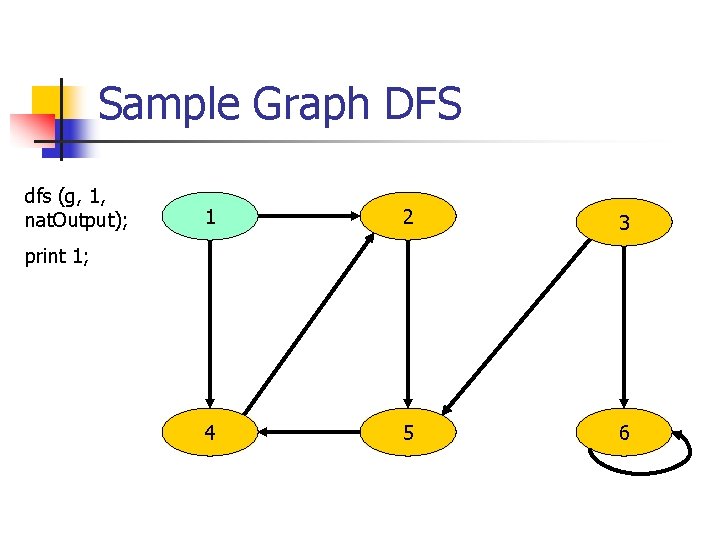 Sample Graph DFS

dfs (g, 1, natOutput);

print 1;

1

2

3

4

5

6